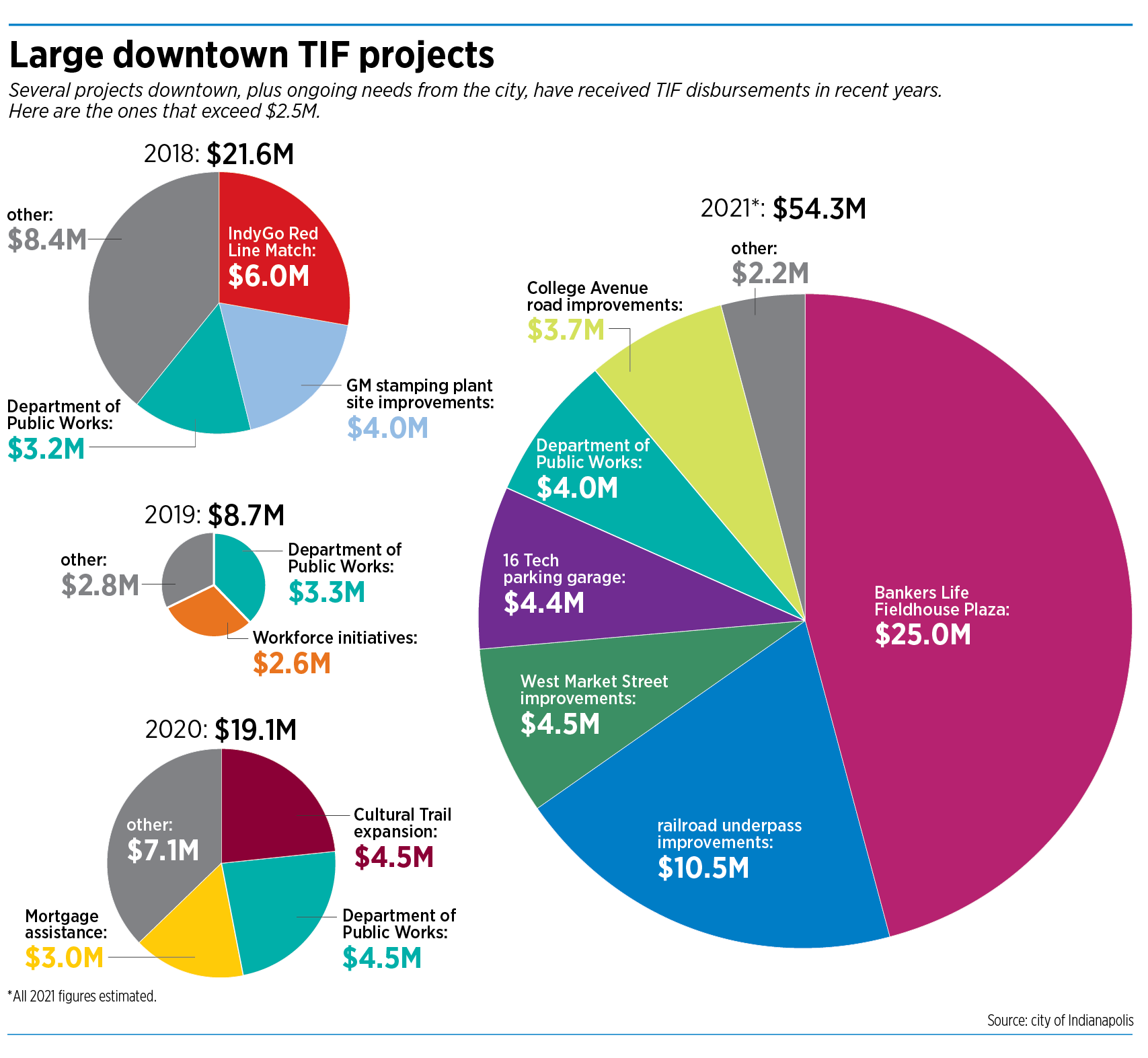 Large downtown TIF projects

Several projects downtown, plus ongoing needs from the city, have received TIF disbursements in recent years. Here are the ones that exceed $2.5M.

2018: $21.6M

other: $8.4M

IndyGo Red Line Match: $6.0M

GM stamping plant site improvements: $4.0M

Department of Public Works: $3.2M

2019: $8.7M

other: $2.8M

Department of Public Works: $3.3M

Workforce initiatives: $2.6M

2020: $19.1M

other: $7.1M

Cultural Trail expansion: $4.5M

Department of Public Works: $4.5M

Mortgage assistance: $3.0M

2021*: $54.3M

other: $2.2M

College Avenue road improvements: $3.7M

Department of Public Works: $4.0M

16 Tech parking garage: $4.4M

West Market Street improvements: $4.5M

railroad underpass improvements: $10.5M

Bankers Life Fieldhouse Plaza: $25.0M

*All 2021 figures estimated.

Source: city of Indianapolis